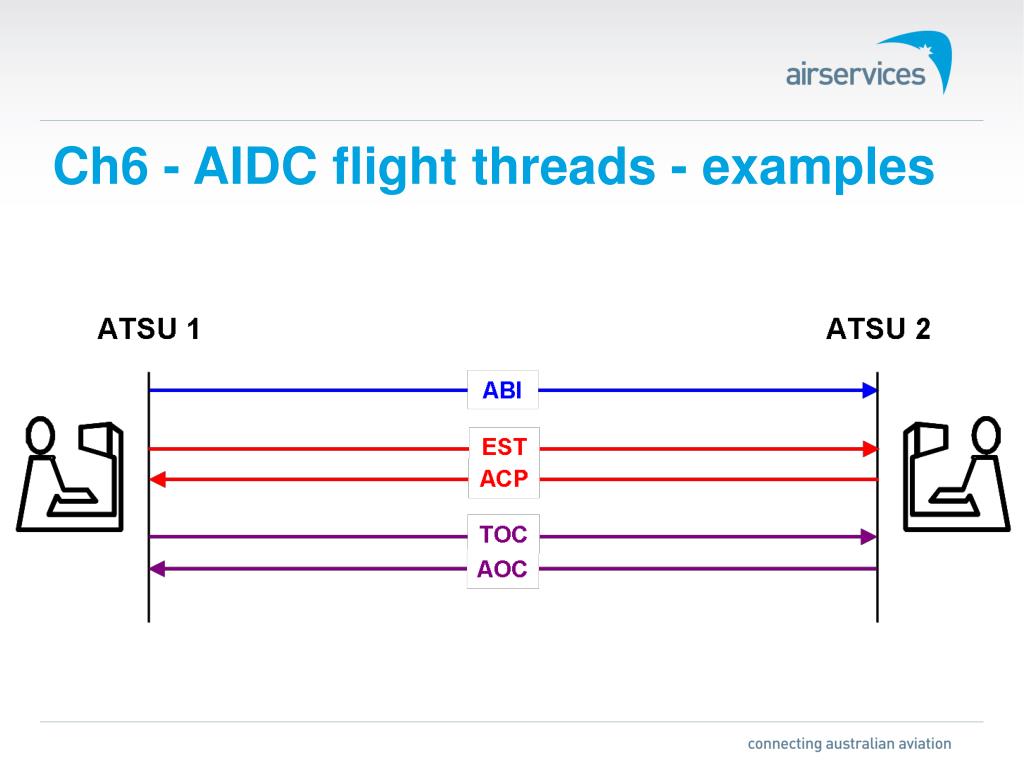 airservices

Ch6 - AIDC flight threads - examples

ATSU 1

ATSU 2

ABI

EST
ACP

TOC
AOC

connecting australian aviation